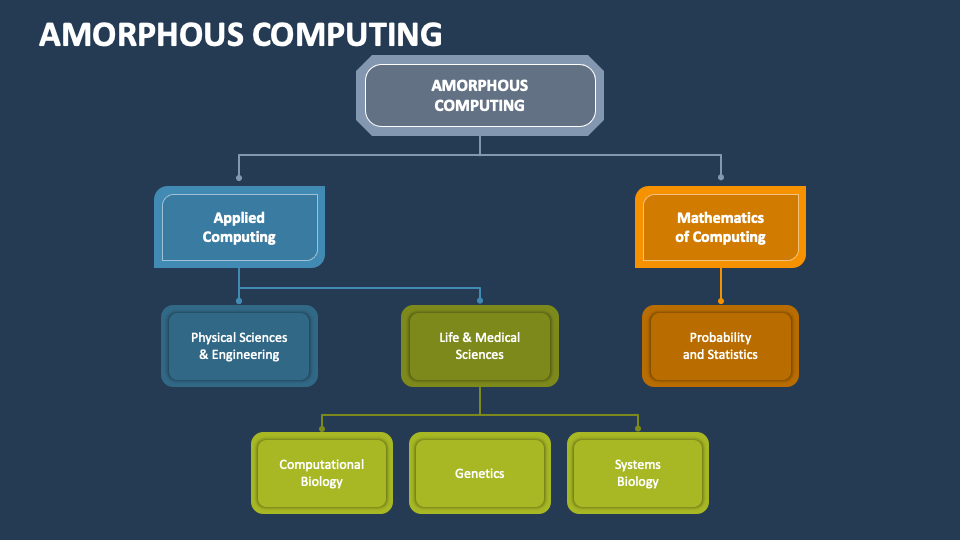 AMORPHOUS COMPUTING

AMORPHOUS COMPUTING

Applied Computing

Mathematics of Computing

Physical Sciences & Engineering

Life & Medical Sciences

Probability and Statistics

Computational Biology

Genetics

Systems Biology